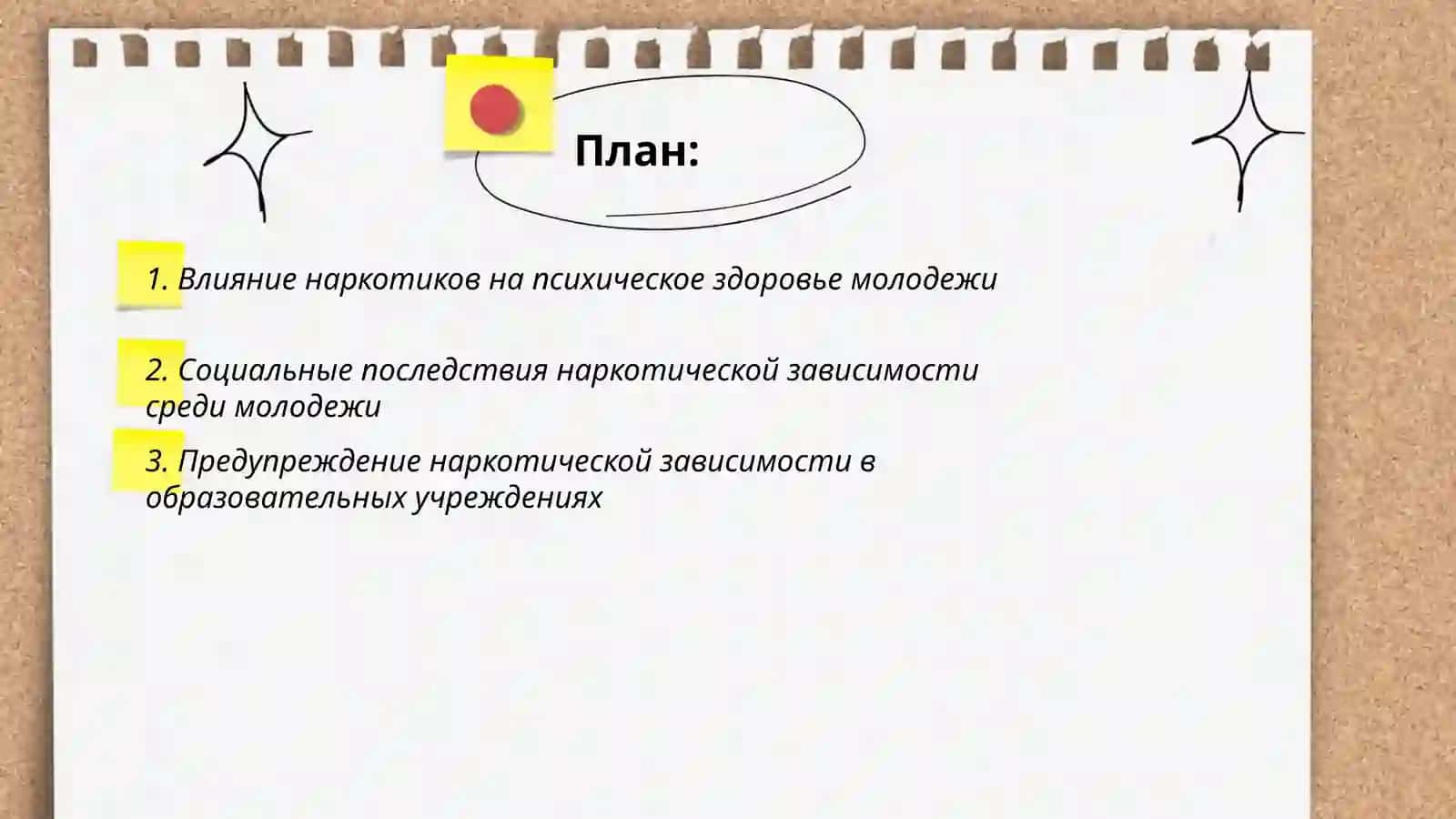 План:

1. Влияние наркотиков на психическое здоровье молодежи

2. Социальные последствия наркотической зависимости среди молодежи

3. Предупреждение наркотической зависимости в образовательных учреждениях